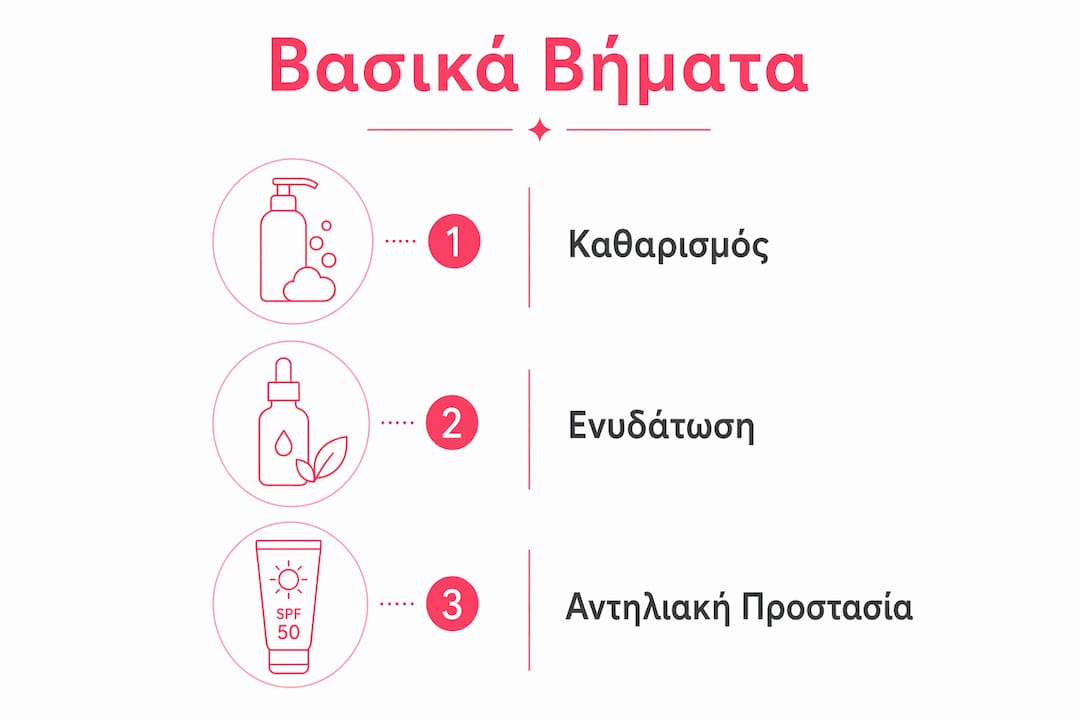 Βασικά Βήματα

1 Καθαρισμός

2 Ενυδάτωση

SPF 50

3 Αντηλιακή Προστασία